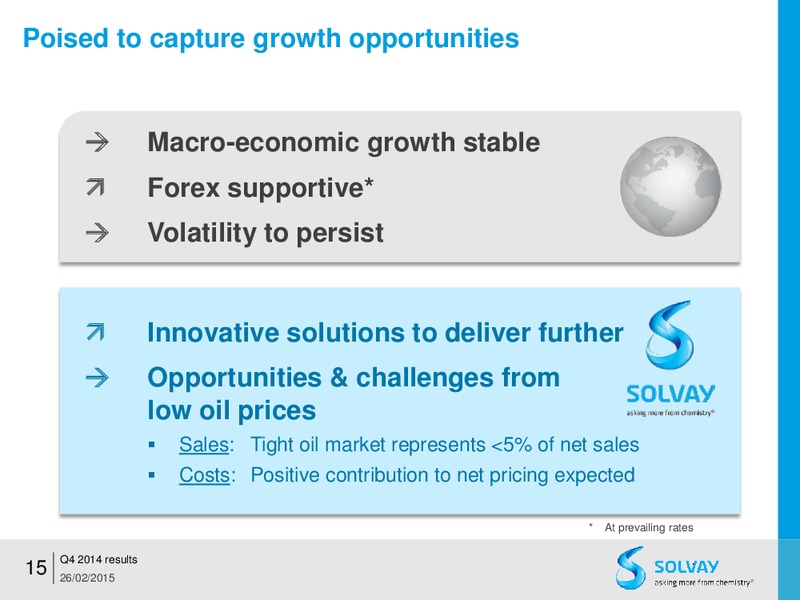 Poised to capture growth opportunities

→ Macro-economic growth stable
↗ Forex supportive*
→ Volatility to persist

↗ Innovative solutions to deliver further
→ Opportunities & challenges from low oil prices
▪ Sales: Tight oil market represents <5% of net sales
▪ Costs: Positive contribution to net pricing expected

SOLVAY
asking more from chemistry®

* At prevailing rates

15 Q4 2014 results
26/02/2015

SOLVAY
asking more from chemistry®